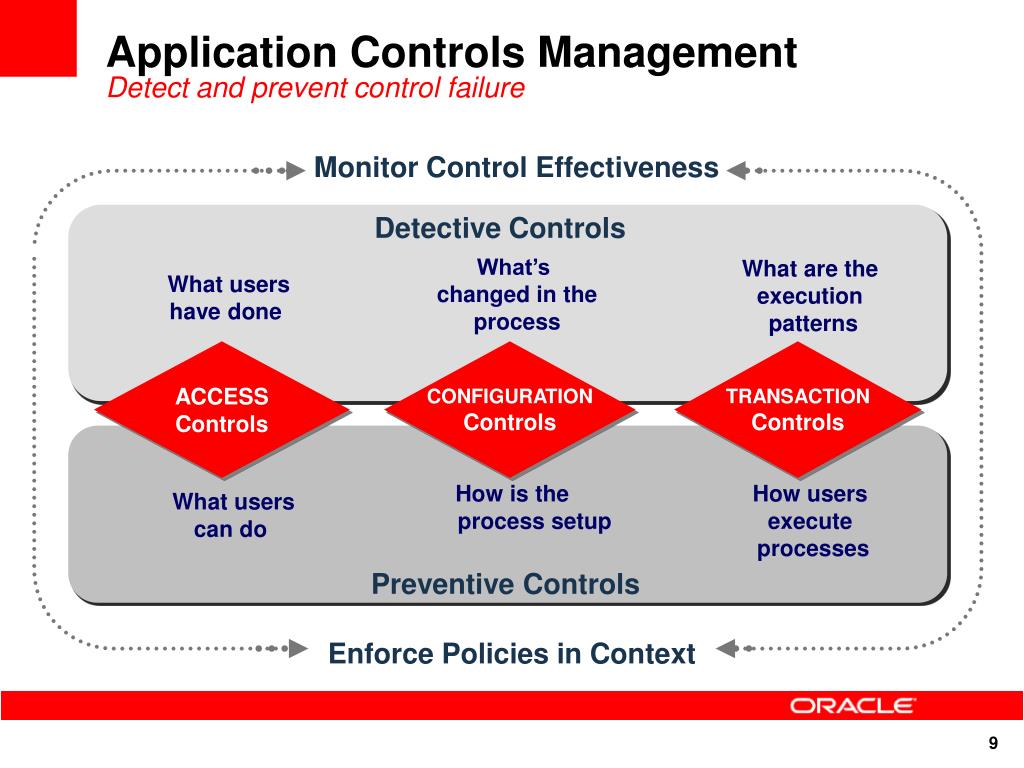 Application Controls Management
Detect and prevent control failure

Monitor Control Effectiveness

Detective Controls

What users have done

What's changed in the process

What are the execution patterns

ACCESS Controls

CONFIGURATION Controls

TRANSACTION Controls

What users can do

How is the process setup

How users execute processes

Preventive Controls

Enforce Policies in Context

ORACLE

9